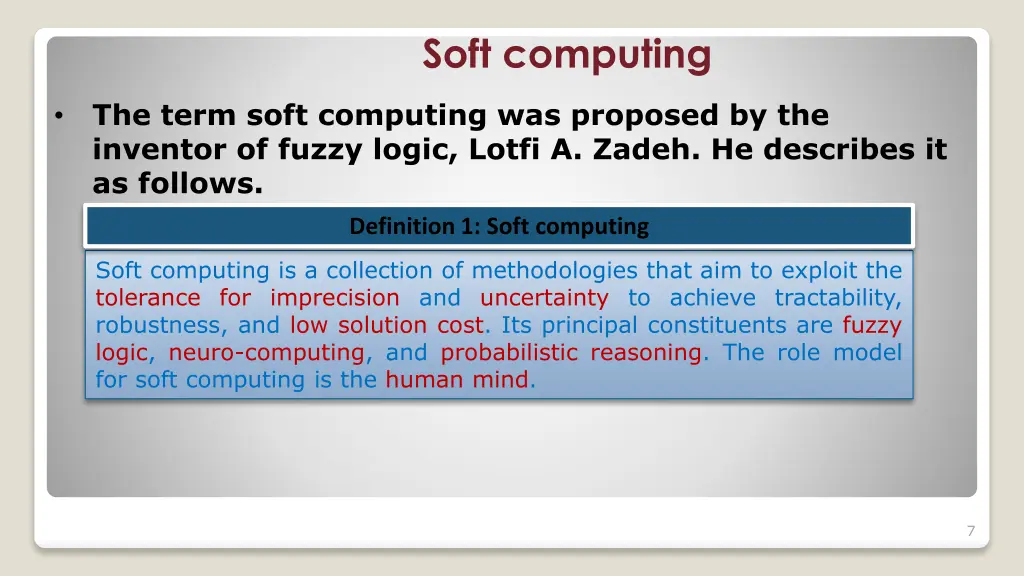 Soft computing

• The term soft computing was proposed by the inventor of fuzzy logic, Lotfi A. Zadeh. He describes it as follows.

Definition 1: Soft computing

Soft computing is a collection of methodologies that aim to exploit the tolerance for imprecision and uncertainty to achieve tractability, robustness, and low solution cost. Its principal constituents are fuzzy logic, neuro-computing, and probabilistic reasoning. The role model for soft computing is the human mind.

7